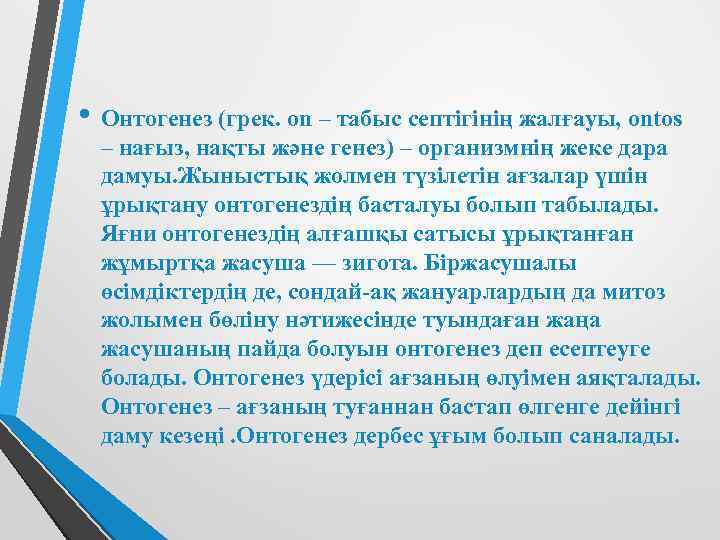 • Онтогенез (грек. on – табыс септігінің жалғауы, ontos – нағыз, нақты және генез) – организмнің жеке дара дамуы.Жыныстық жолмен түзілетін ағзалар үшін ұрықтану онтогенездің басталуы болып табылады. Яғни онтогенездің алғашқы сатысы ұрықтанған жұмыртқа жасуша — зигота. Біржасушалы өсімдіктердің де, сондай-ақ жануарлардың да митоз жолымен бөліну нәтижесінде туындаған жаңа жасушаның пайда болуын онтогенез деп есептеуге болады. Онтогенез үдерісі ағзаның өлуімен аяқталады. Онтогенез – ағзаның туғаннан бастап өлгенге дейінгі даму кезеңі .Онтогенез дербес ұғым болып саналады.